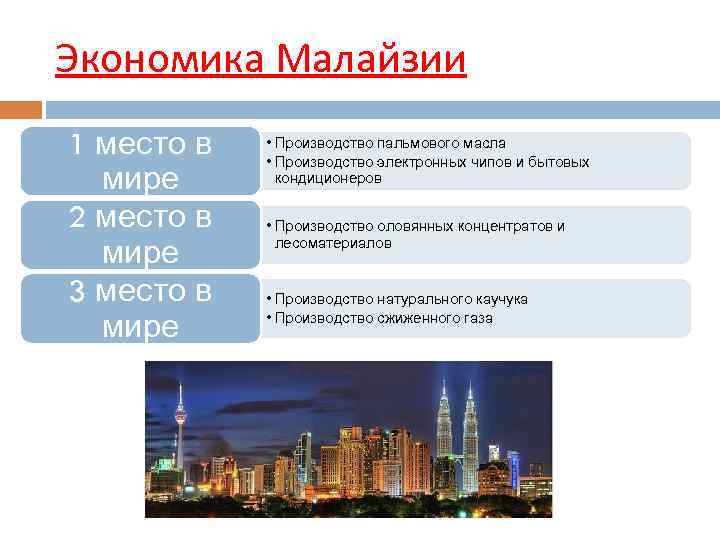 Экономика Малайзии

1 место в мире

• Производство пальмового масла
• Производство электронных чипов и бытовых кондиционеров

2 место в мире

• Производство оловянных концентратов и лесоматериалов

3 место в мире

• Производство натурального каучука
• Производство сжиженного газа